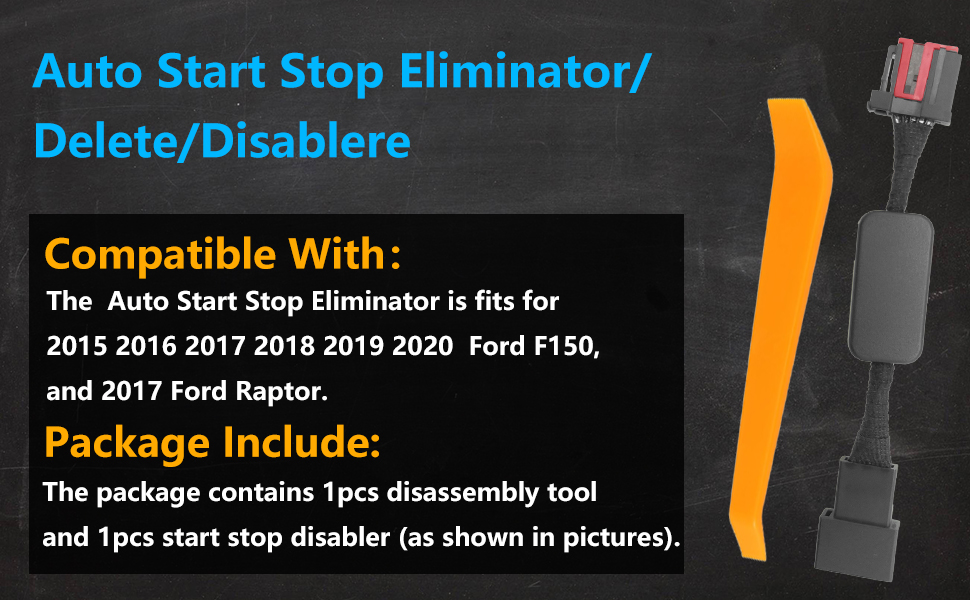 Auto Start Stop Eliminator/ Delete/Disablere

Compatible With:

The Auto Start Stop Eliminator is fits for 2015 2016 2017 2018 2019 2020 Ford F150, and 2017 Ford Raptor.

Package Include:

The package contains 1pcs disassembly tool and 1pcs start stop disabler (as shown in pictures).